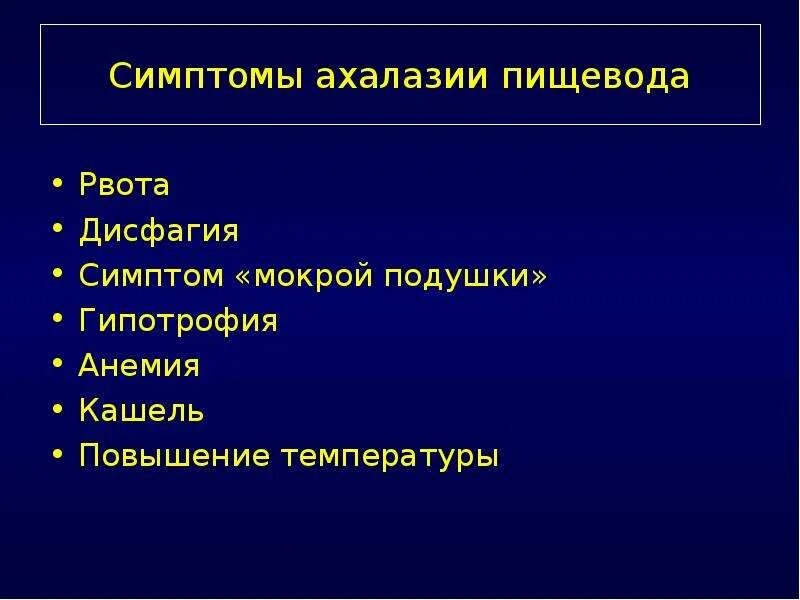 Симптомы ахалазии пищевода

• Рвота
• Дисфагия
• Симптом «мокрой подушки»
• Гипотрофия
• Анемия
• Кашель
• Повышение температуры